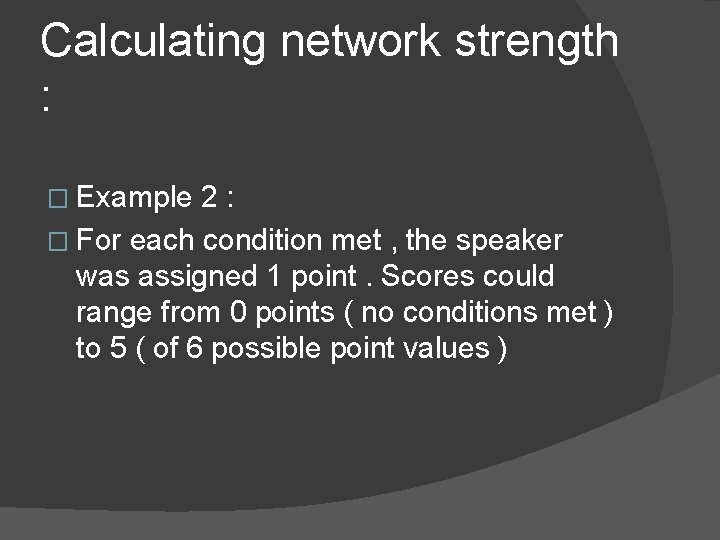 Calculating network strength :

□ Example 2 :

□ For each condition met , the speaker was assigned 1 point . Scores could range from 0 points ( no conditions met ) to 5 ( of 6 possible point values )